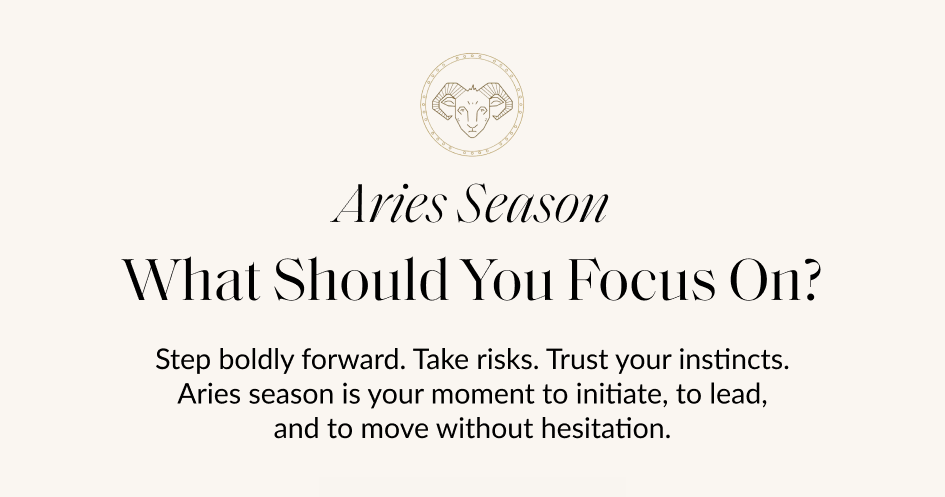 Aries Season
What Should You Focus On?

Step boldly forward. Take risks. Trust your instincts. Aries season is your moment to initiate, to lead, and to move without hesitation.